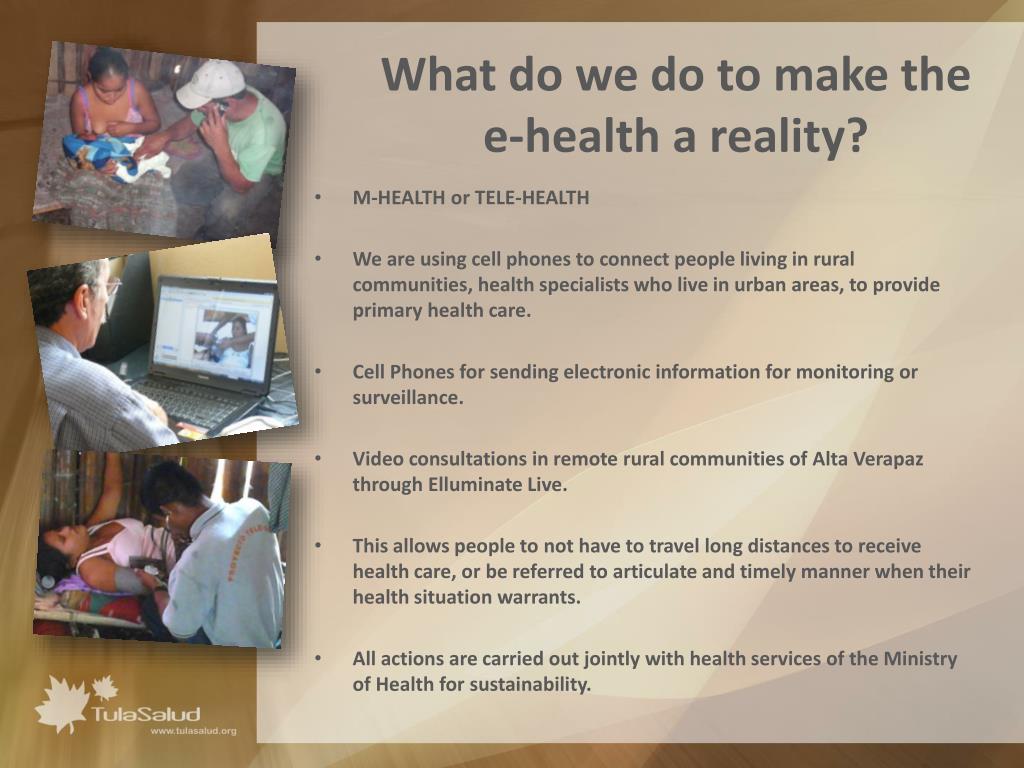 What do we do to make the e-health a reality?

• M-HEALTH or TELE-HEALTH

• We are using cell phones to connect people living in rural communities, health specialists who live in urban areas, to provide primary health care.

• Cell Phones for sending electronic information for monitoring or surveillance.

• Video consultations in remote rural communities of Alta Verapaz through Elluminate Live.

• This allows people to not have to travel long distances to receive health care, or be referred to articulate and timely manner when their health situation warrants.

• All actions are carried out jointly with health services of the Ministry of Health for sustainability.

TulaSalud
www.tulasalud.org